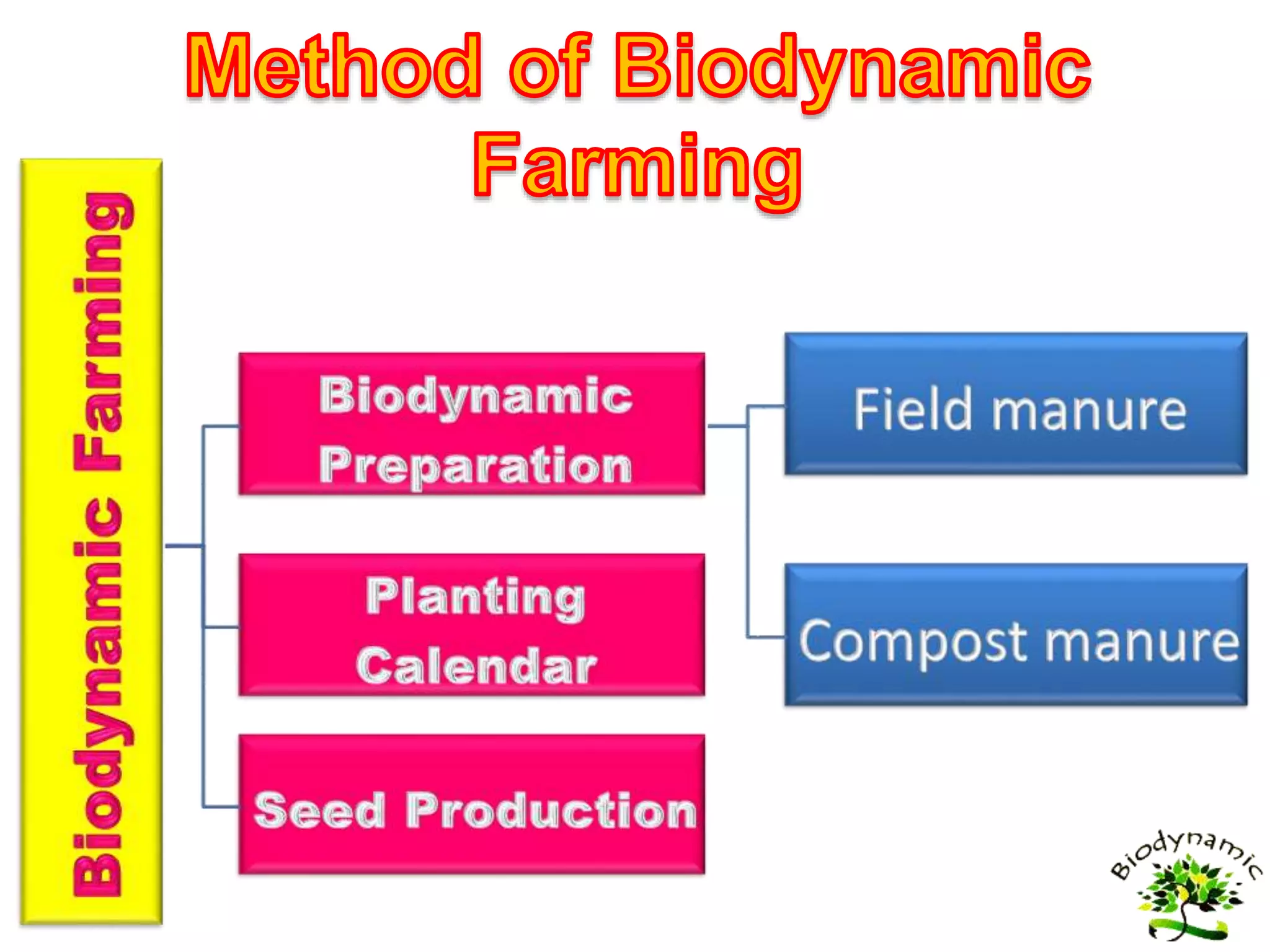 Method of Biodynamic Farming

Biodynamic Farming

Biodynamic Preparation

Planting Calendar

Seed Production

Field manure

Compost manure

Biodynamic